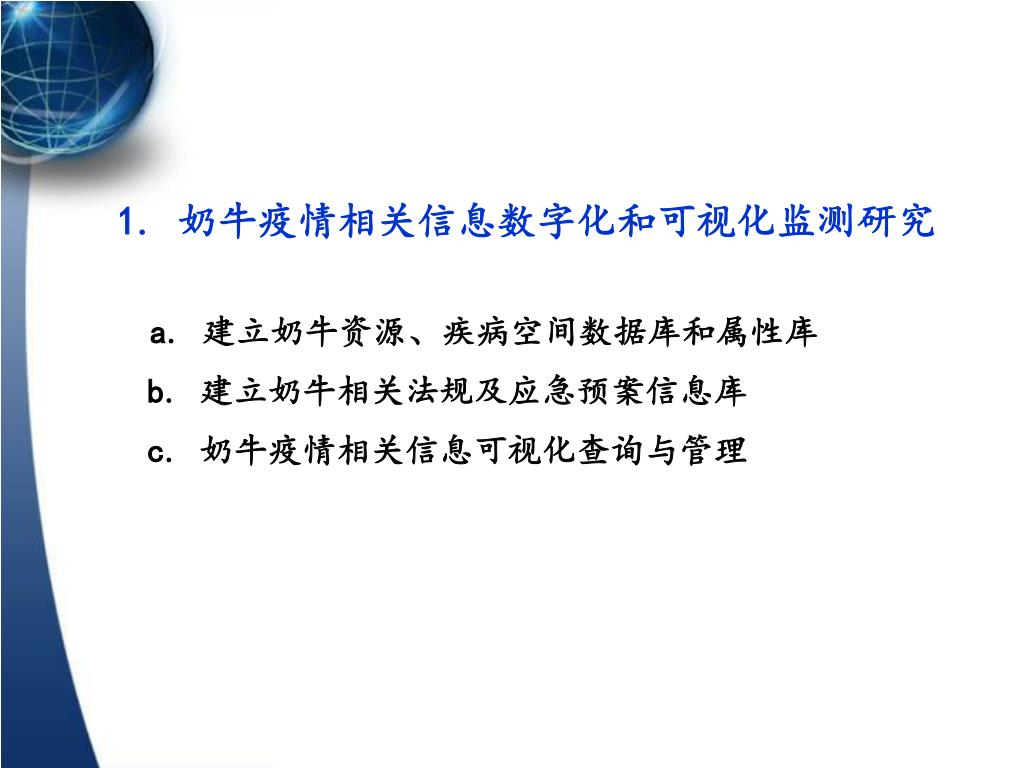 1. 奶牛疫情相关信息数字化和可视化监测研究

a. 建立奶牛资源、疾病空间数据库和属性库

b. 建立奶牛相关法规及应急预案信息库

c. 奶牛疫情相关信息可视化查询与管理